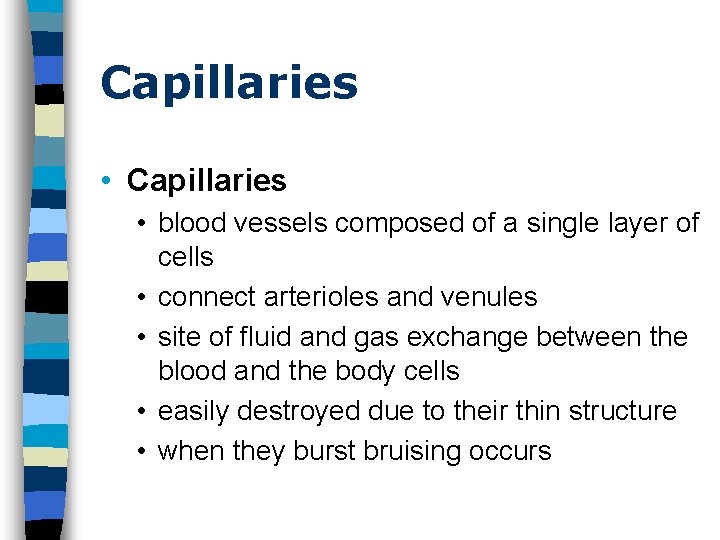 Capillaries

• Capillaries
  • blood vessels composed of a single layer of cells
  • connect arterioles and venules
  • site of fluid and gas exchange between the blood and the body cells
  • easily destroyed due to their thin structure
  • when they burst bruising occurs